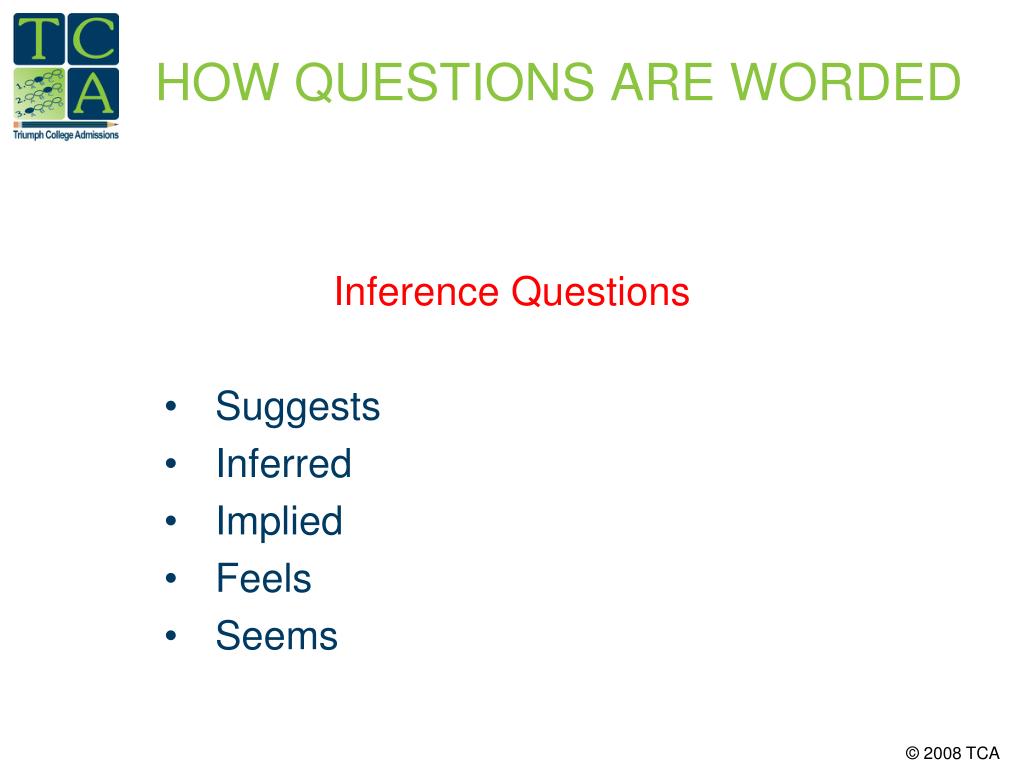 TCA
1.
2.
3.
Triumph College Admissions

HOW QUESTIONS ARE WORDED

Inference Questions

• Suggests
• Inferred
• Implied
• Feels
• Seems

© 2008 TCA